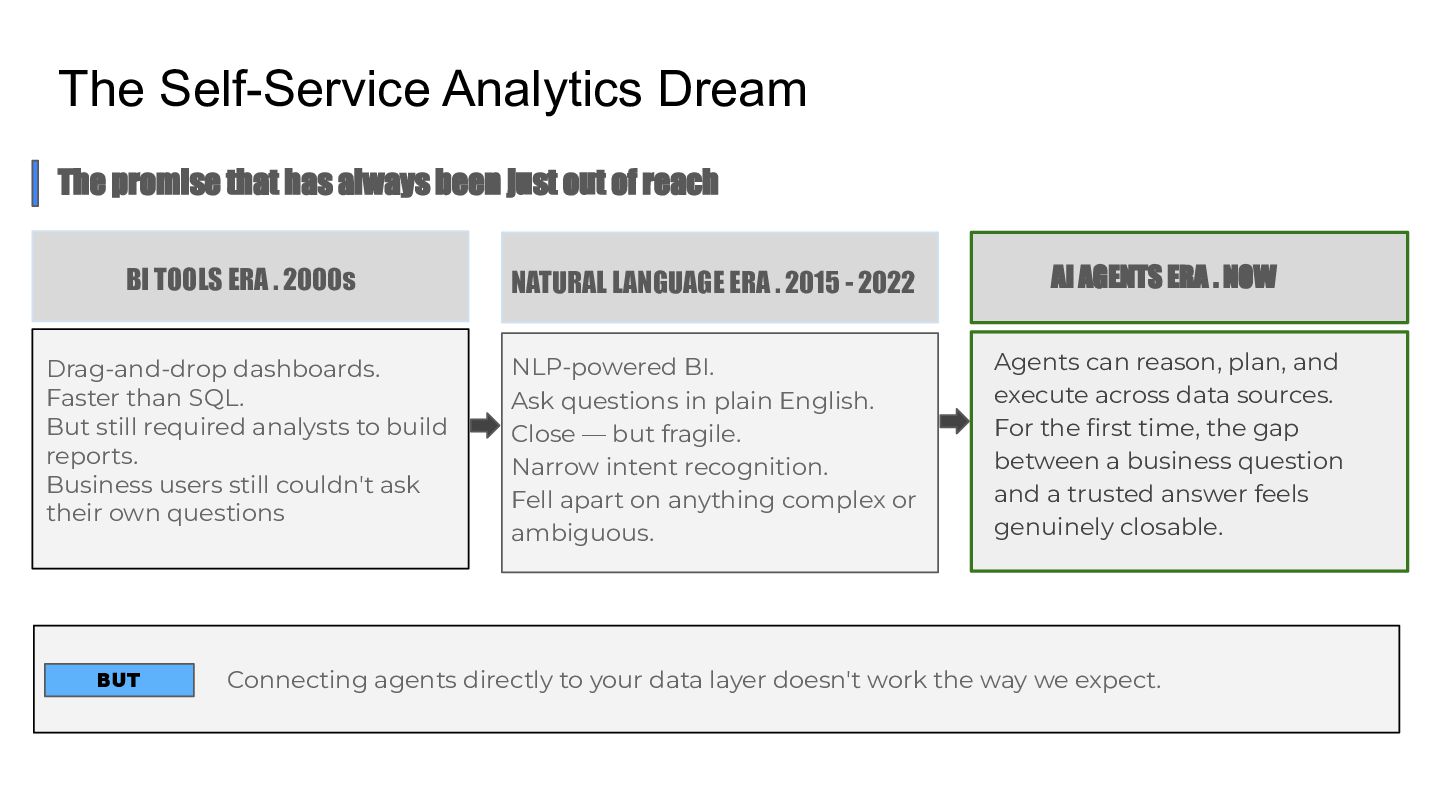 The Self-Service Analytics Dream

The promise that has always been just out of reach

BI TOOLS ERA . 2000s

Drag-and-drop dashboards.
Faster than SQL.
But still required analysts to build reports.
Business users still couldn't ask their own questions

NATURAL LANGUAGE ERA . 2015 - 2022

NLP-powered BI.
Ask questions in plain English.
Close — but fragile.
Narrow intent recognition.
Fell apart on anything complex or ambiguous.

AI AGENTS ERA . NOW

Agents can reason, plan, and execute across data sources.
For the first time, the gap between a business question and a trusted answer feels genuinely closable.

BUT

Connecting agents directly to your data layer doesn't work the way we expect.